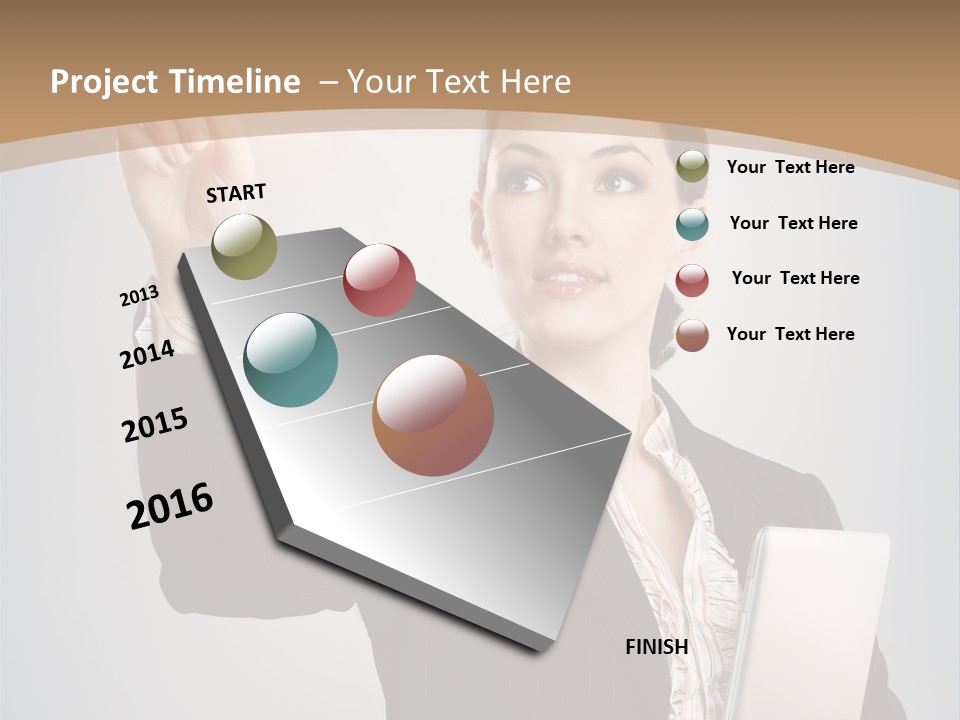 Project Timeline – Your Text Here

START

2013

2014

2015

2016

FINISH

Your Text Here

Your Text Here

Your Text Here

Your Text Here